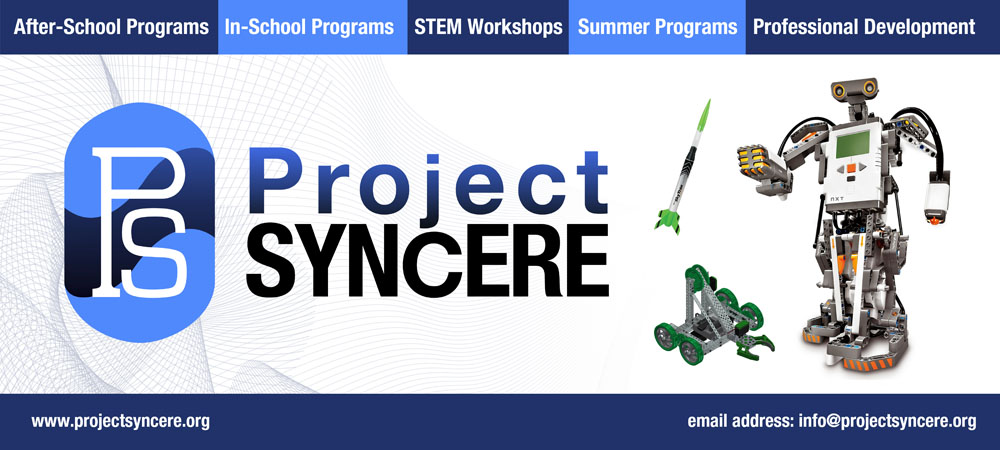 After-School Programs In-School Programs STEM Workshops Summer Programs Professional Development

PS

Project
SYNCERE

NXT

www.projectsyncere.org

email address: info@projectsyncere.org